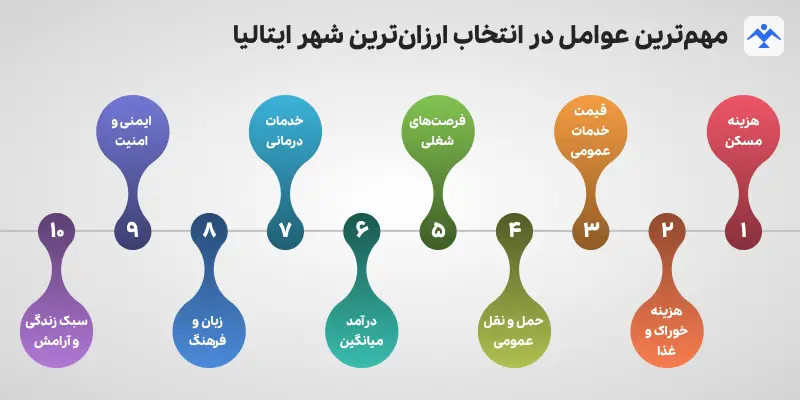 مهم‌ترین عوامل در انتخاب ارزان‌ترین شهر ایتالیا

۱
هزینه مسکن

۲
هزینه خوراک و غذا

۳
قیمت خدمات عمومی

۴
حمل و نقل عمومی

۵
فرصت‌های شغلی

۶
درآمد میانگین

۷
خدمات درمانی

۸
زبان و فرهنگ

۹
ایمنی و امنیت

۱۰
سبک زندگی و آرامش